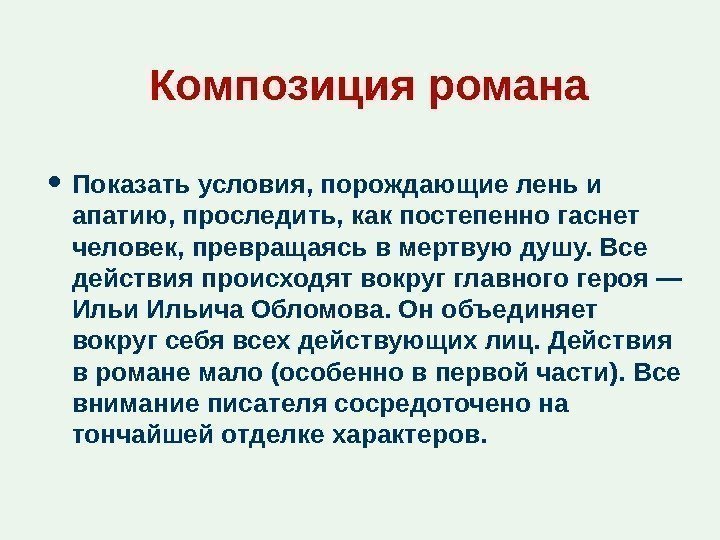 Композиция романа

• Показать условия, порождающие лень и апатию, проследить, как постепенно гаснет человек, превращаясь в мертвую душу. Все действия происходят вокруг главного героя — Ильи Ильича Обломова. Он объединяет вокруг себя всех действующих лиц. Действия в романе мало (особенно в первой части). Все внимание писателя сосредоточено на тончайшей отделке характеров.